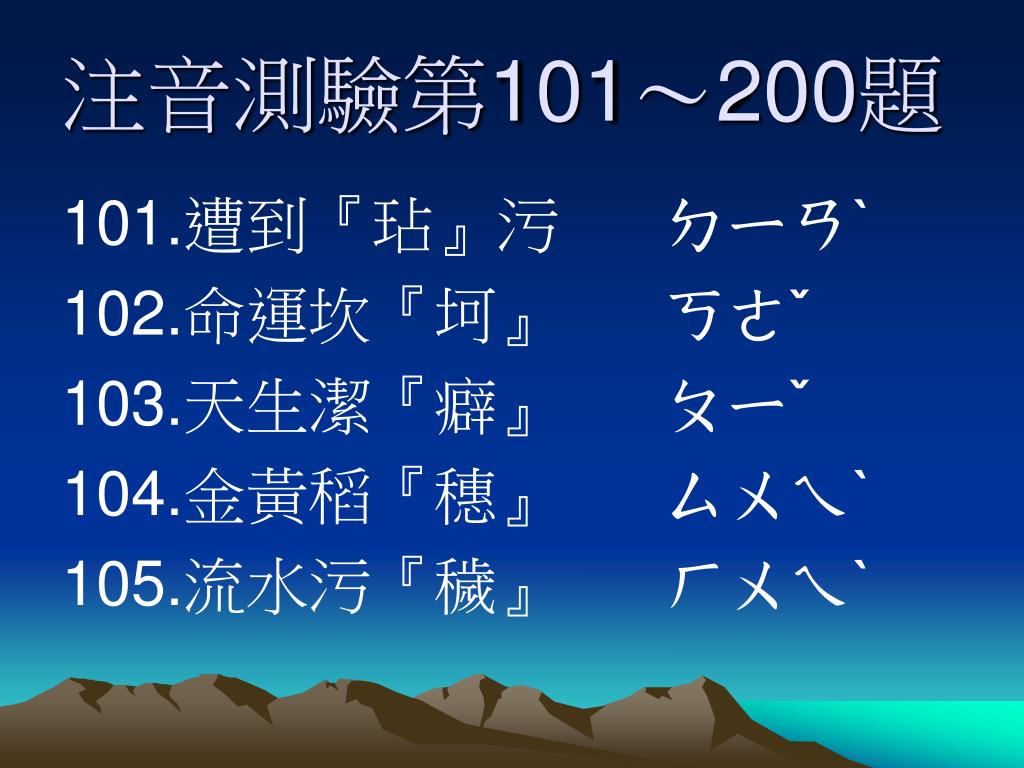 注音測驗第101～200題

101.遭到『玷』污　ㄉㄧㄢˋ
102.命運坎『坷』　ㄎㄜˇ
103.天生潔『癖』　ㄆㄧˇ
104.金黃稻『穗』　ㄙㄨㄟˋ
105.流水污『穢』　ㄏㄨㄟˋ